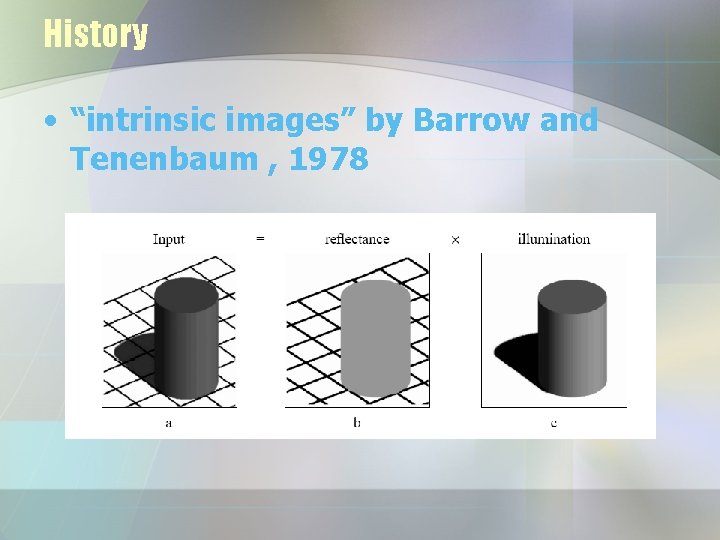 History

• “intrinsic images” by Barrow and Tenenbaum , 1978

Input = reflectance × illumination

a b c